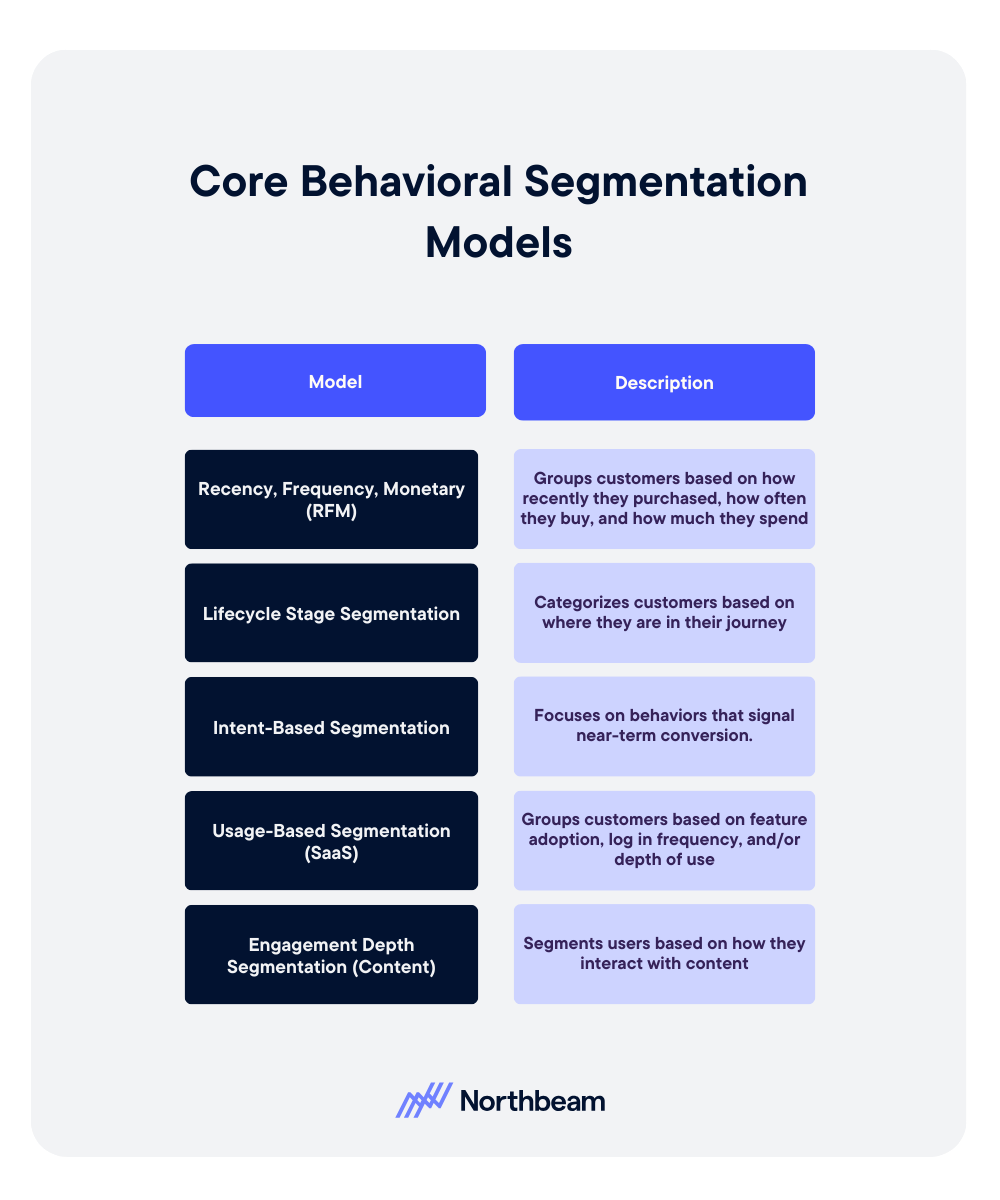 Core Behavioral Segmentation Models

| Model | Description |
|---|---|
| Recency, Frequency, Monetary (RFM) | Groups customers based on how recently they purchased, how often they buy, and how much they spend |
| Lifecycle Stage Segmentation | Categorizes customers based on where they are in their journey |
| Intent-Based Segmentation | Focuses on behaviors that signal near-term conversion. |
| Usage-Based Segmentation (SaaS) | Groups customers based on feature adoption, log in frequency, and/or depth of use |
| Engagement Depth Segmentation (Content) | Segments users based on how they interact with content |

Northbeam